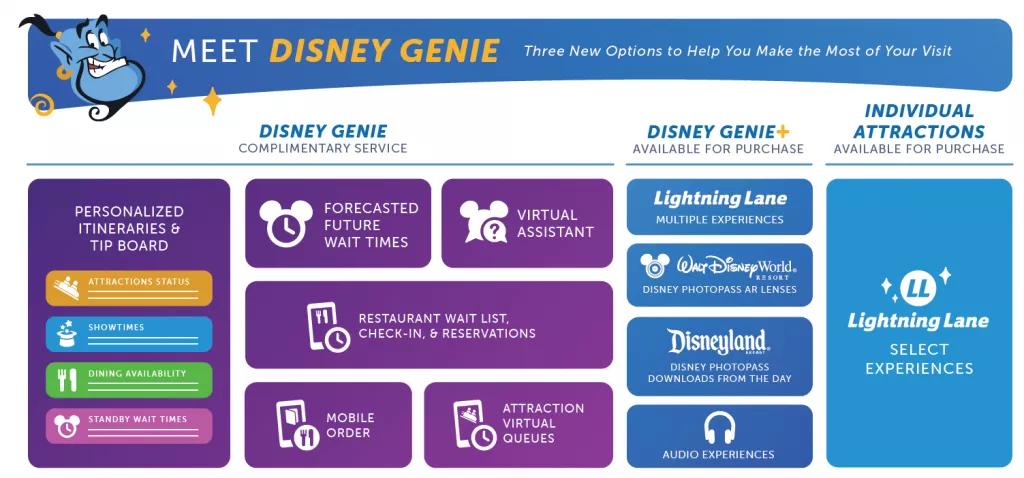 MEET DISNEY GENIE

Three New Options to Help You Make the Most of Your Visit

DISNEY GENIE
COMPLIMENTARY SERVICE

PERSONALIZED ITINERARIES & TIP BOARD

ATTRACTIONS STATUS

SHOWTIMES

DINING AVAILABILITY

STANDBY WAIT TIMES

FORECASTED FUTURE WAIT TIMES

VIRTUAL ASSISTANT

RESTAURANT WAIT LIST, CHECK-IN, & RESERVATIONS

MOBILE ORDER

ATTRACTION VIRTUAL QUEUES

DISNEY GENIE+
AVAILABLE FOR PURCHASE

Lightning Lane
MULTIPLE EXPERIENCES

Walt Disney World RESORT
DISNEY PHOTOPASS AR LENSES

Disneyland RESORT
DISNEY PHOTOPASS DOWNLOADS FROM THE DAY

AUDIO EXPERIENCES

INDIVIDUAL ATTRACTIONS
AVAILABLE FOR PURCHASE

LL
Lightning Lane
SELECT EXPERIENCES